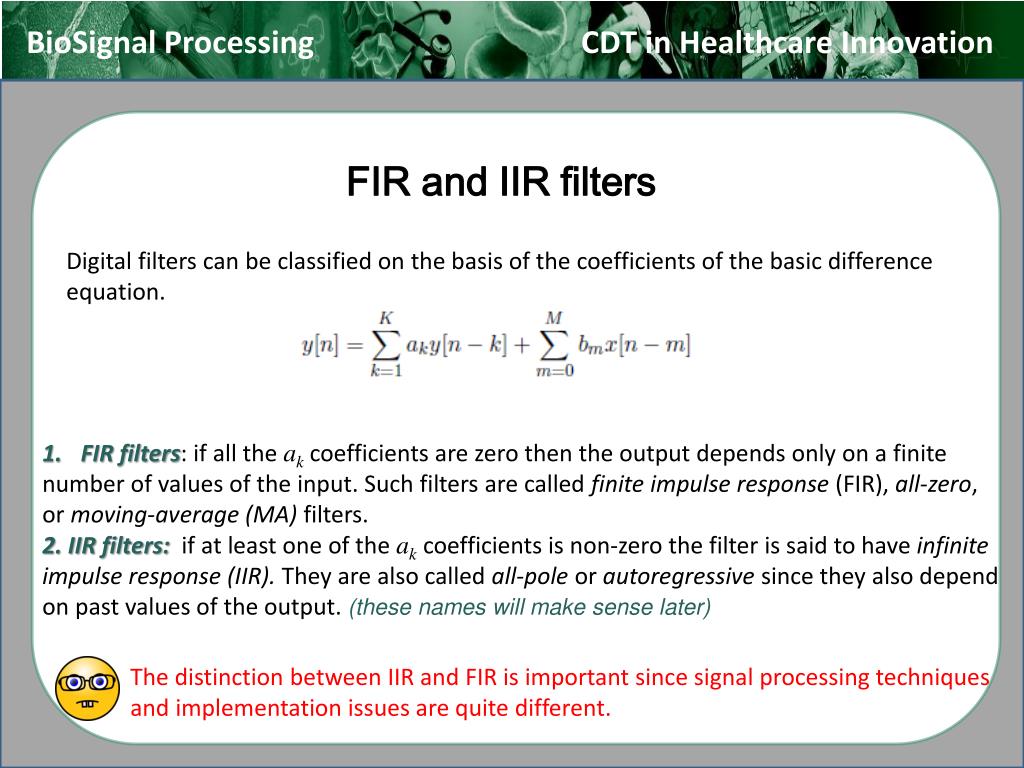 BioSignal Processing

CDT in Healthcare Innovation

FIR and IIR filters

Digital filters can be classified on the basis of the coefficients of the basic difference equation.

$y[n] = \sum_{k=1}^{K} a_k y[n-k] + \sum_{m=0}^{M} b_m x[n-m]$

1. FIR filters: if all the $a_k$ coefficients are zero then the output depends only on a finite number of values of the input. Such filters are called finite impulse response (FIR), all-zero, or moving-average (MA) filters.
2. IIR filters: if at least one of the $a_k$ coefficients is non-zero the filter is said to have infinite impulse response (IIR). They are also called all-pole or autoregressive since they also depend on past values of the output. (these names will make sense later)

The distinction between IIR and FIR is important since signal processing techniques and implementation issues are quite different.